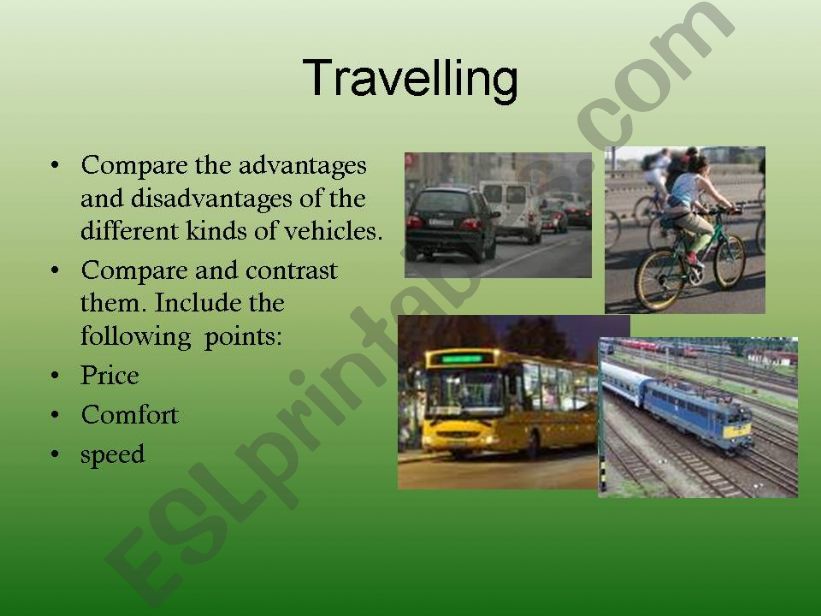 Travelling

• Compare the advantages and disadvantages of the different kinds of vehicles.
• Compare and contrast them. Include the following points:
• Price
• Comfort
• speed

ESLprintables.com